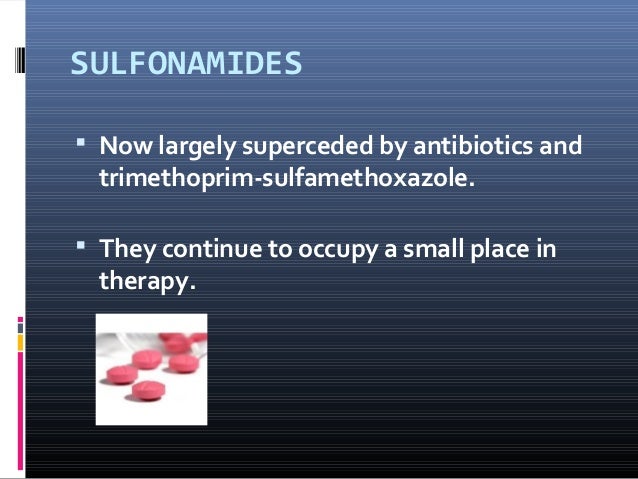 SULFONAMIDES

▪ Now largely superceded by antibiotics and trimethoprim-sulfamethoxazole.

▪ They continue to occupy a small place in therapy.